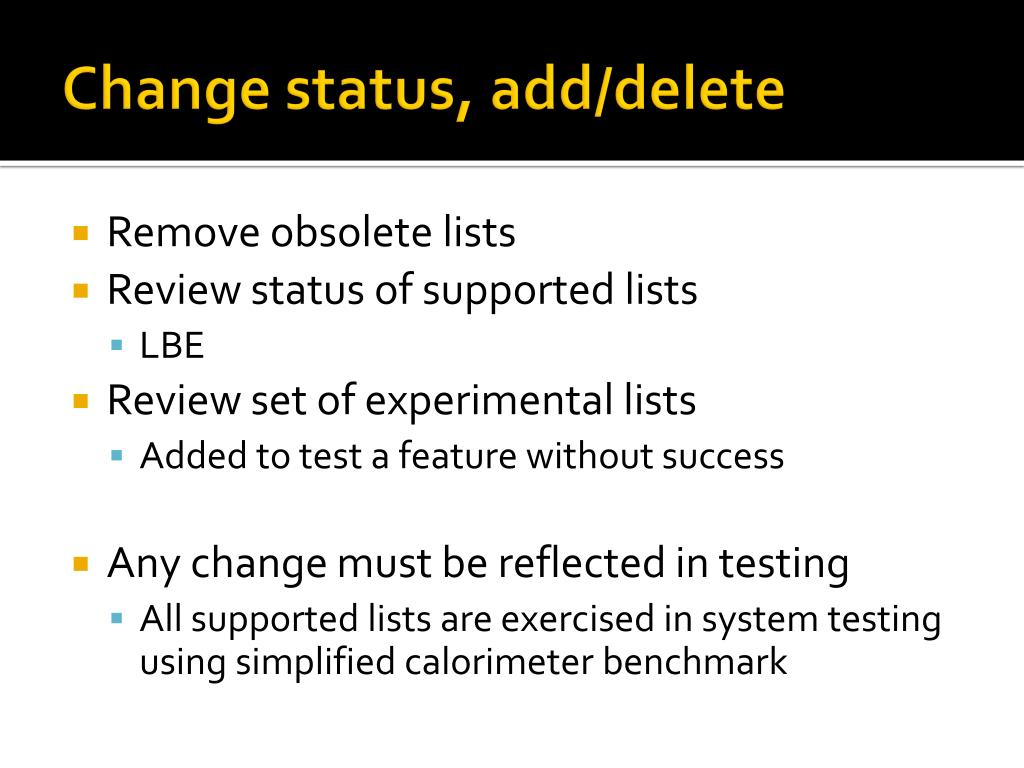 Change status, add/delete

Remove obsolete lists
Review status of supported lists
LBE
Review set of experimental lists
Added to test a feature without success

Any change must be reflected in testing
All supported lists are exercised in system testing using simplified calorimeter benchmark